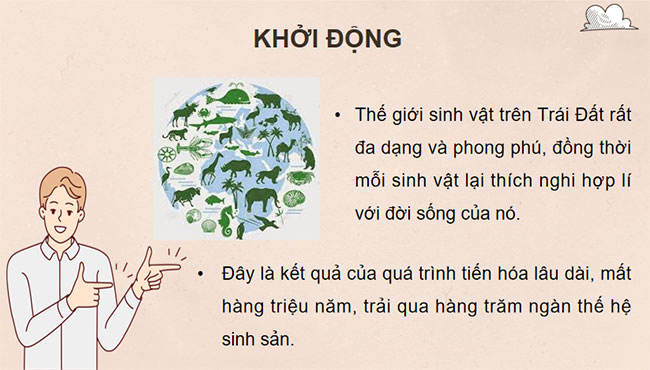 KHỞI ĐỘNG

• Thế giới sinh vật trên Trái Đất rất đa dạng và phong phú, đồng thời mỗi sinh vật lại thích nghi hợp lí với đời sống của nó.

• Đây là kết quả của quá trình tiến hóa lâu dài, mất hàng triệu năm, trải qua hàng trăm ngàn thế hệ sinh sản.